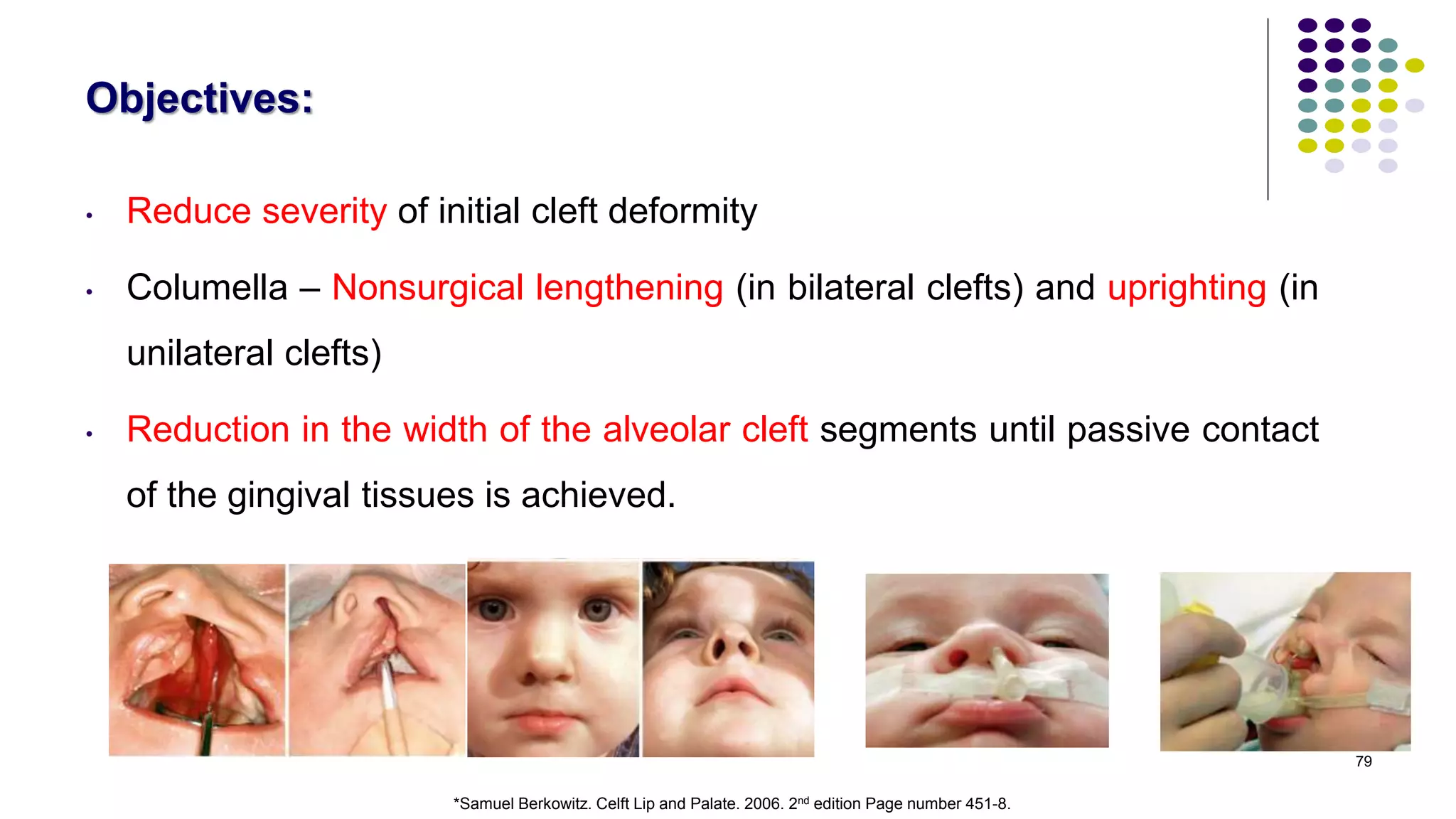 Objectives:

• Reduce severity of initial cleft deformity

• Columella – Nonsurgical lengthening (in bilateral clefts) and uprighting (in unilateral clefts)

• Reduction in the width of the alveolar cleft segments until passive contact of the gingival tissues is achieved.

79

*Samuel Berkowitz. Celft Lip and Palate. 2006. 2$^{nd}$ edition Page number 451-8.